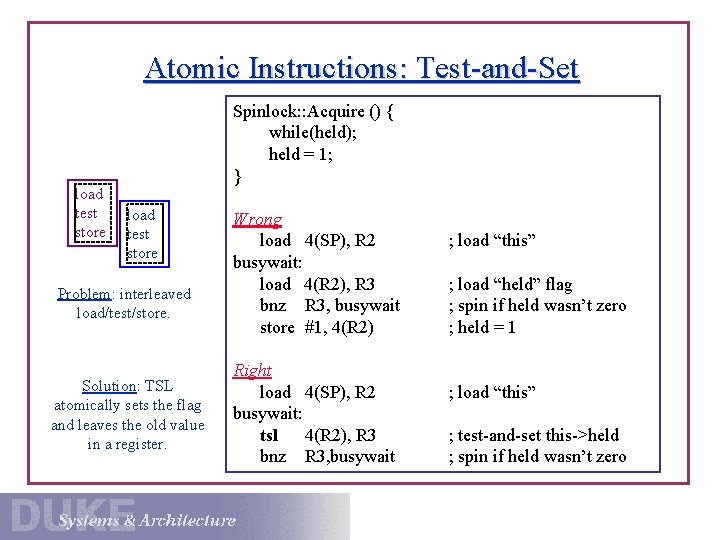 Atomic Instructions: Test-and-Set

load
test
store

load
test
store

Problem: interleaved load/test/store.

Solution: TSL atomically sets the flag and leaves the old value in a register.

Spinlock::Acquire () {
while(held);
held = 1;
}

Wrong
load 4(SP), R2 ; load “this”
busywait:
load 4(R2), R3 ; load “held” flag
bnz R3, busywait ; spin if held wasn’t zero
store #1, 4(R2) ; held = 1

Right
load 4(SP), R2 ; load “this”
busywait:
tsl 4(R2), R3 ; test-and-set this->held
bnz R3,busywait ; spin if held wasn’t zero

DUKE
Systems & Architecture